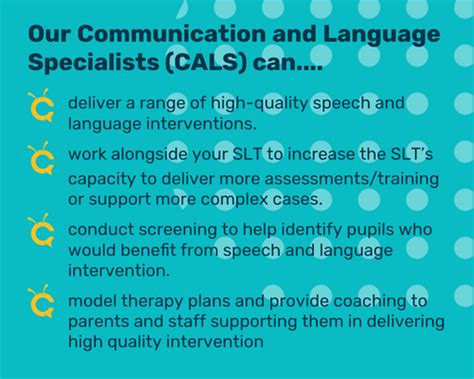 Our Communication and Language Specialists (CALS) can....

deliver a range of high-quality speech and language interventions.

work alongside your SLT to increase the SLT's capacity to deliver more assessments/training or support more complex cases.

conduct screening to help identify pupils who would benefit from speech and language intervention.

model therapy plans and provide coaching to parents and staff supporting them in delivering high quality intervention